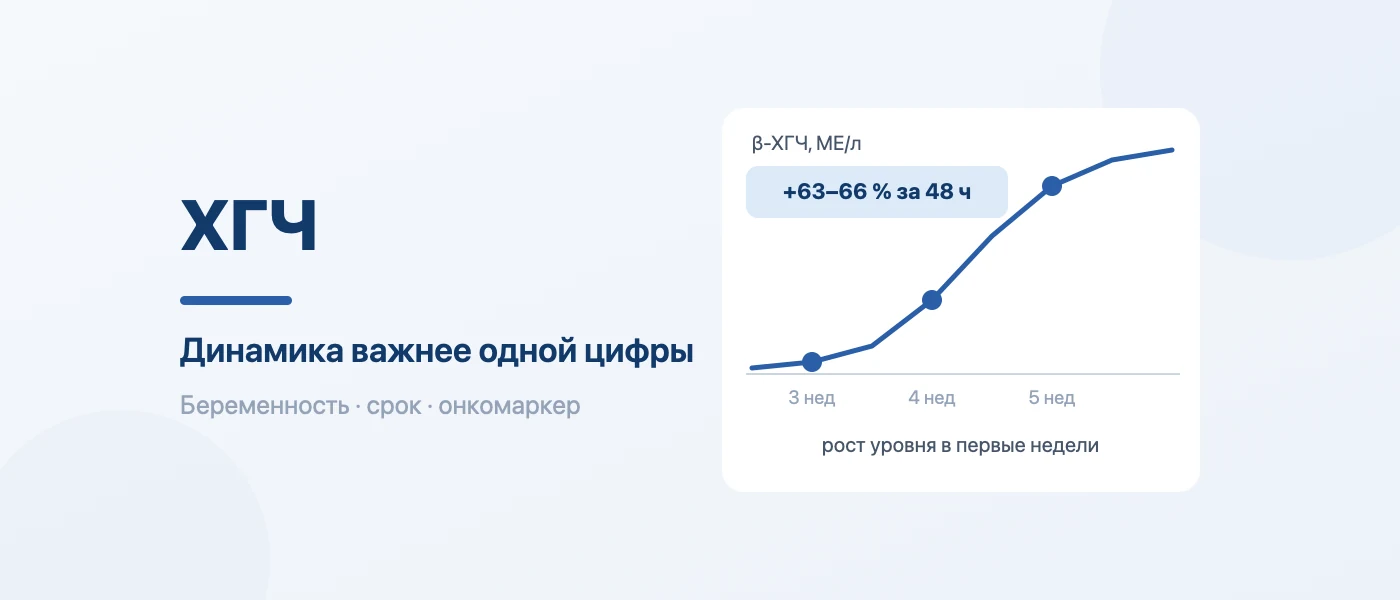 ХГЧ

Динамика важнее одной цифры

Беременность · срок · онкомаркер

β-ХГЧ, МЕ/л

+63–66 % за 48 ч

3 нед

4 нед

5 нед

рост уровня в первые недели